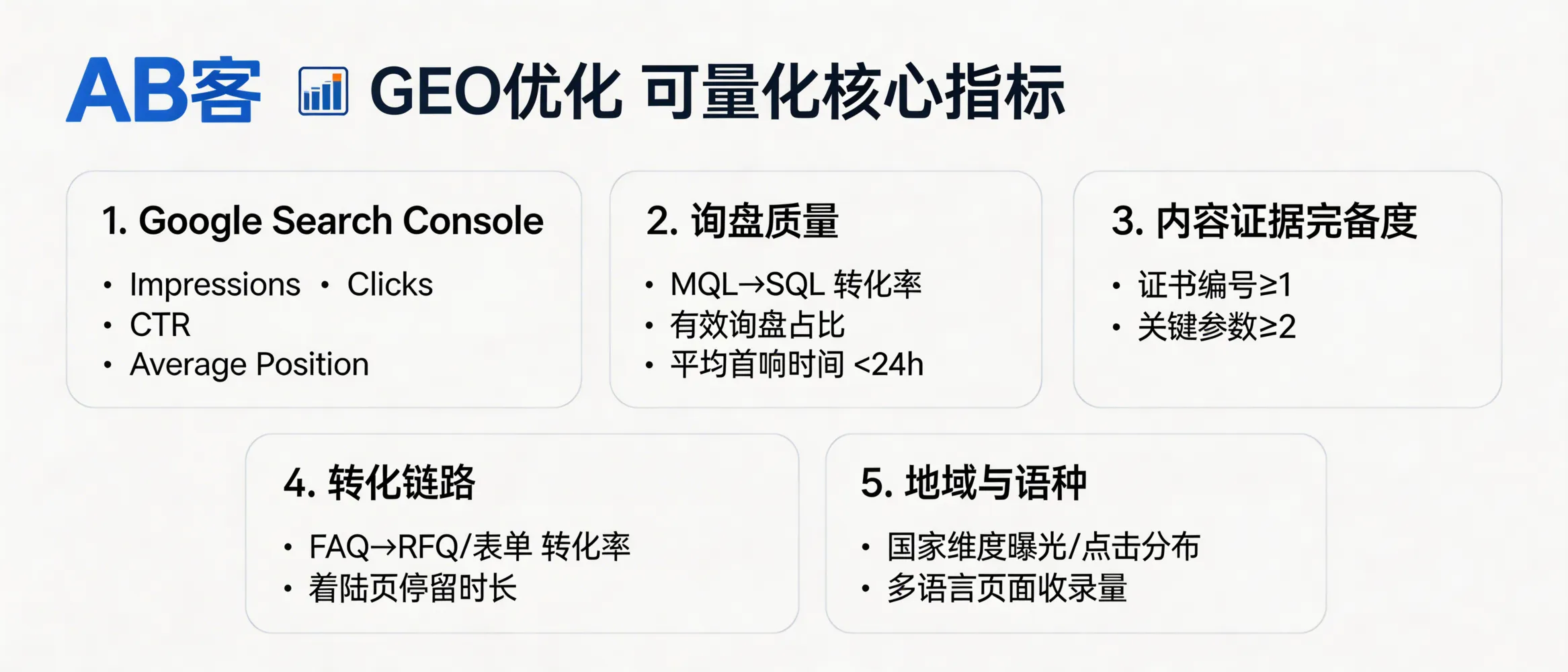 AB客 GEO优化 可量化核心指标

1. Google Search Console

• Impressions • Clicks
• CTR
• Average Position

2. 询盘质量

• MQL→SQL 转化率
• 有效询盘占比
• 平均首响时间 <24h

3. 内容证据完备度

• 证书编号≥1
• 关键参数≥2

4. 转化链路

• FAQ→RFQ/表单 转化率
• 着陆页停留时长

5. 地域与语种

• 国家维度曝光/点击分布
• 多语言页面收录量